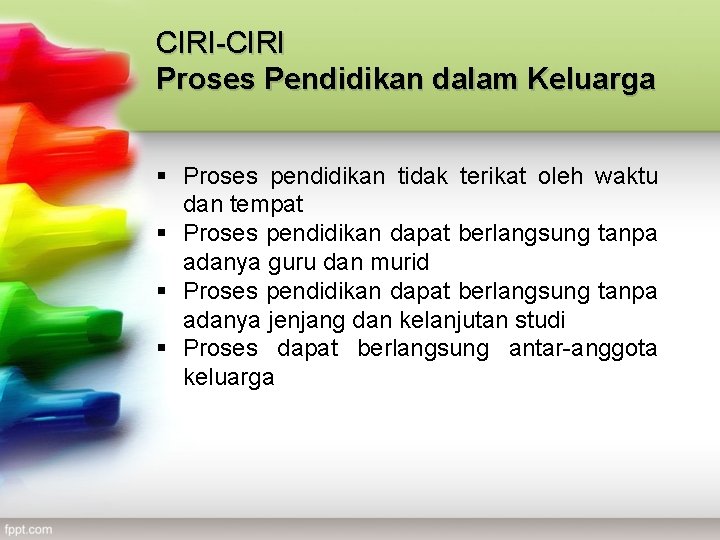 CIRI-CIRI
Proses Pendidikan dalam Keluarga

▪ Proses pendidikan tidak terikat oleh waktu dan tempat
▪ Proses pendidikan dapat berlangsung tanpa adanya guru dan murid
▪ Proses pendidikan dapat berlangsung tanpa adanya jenjang dan kelanjutan studi
▪ Proses dapat berlangsung antar-anggota keluarga

fppt.com